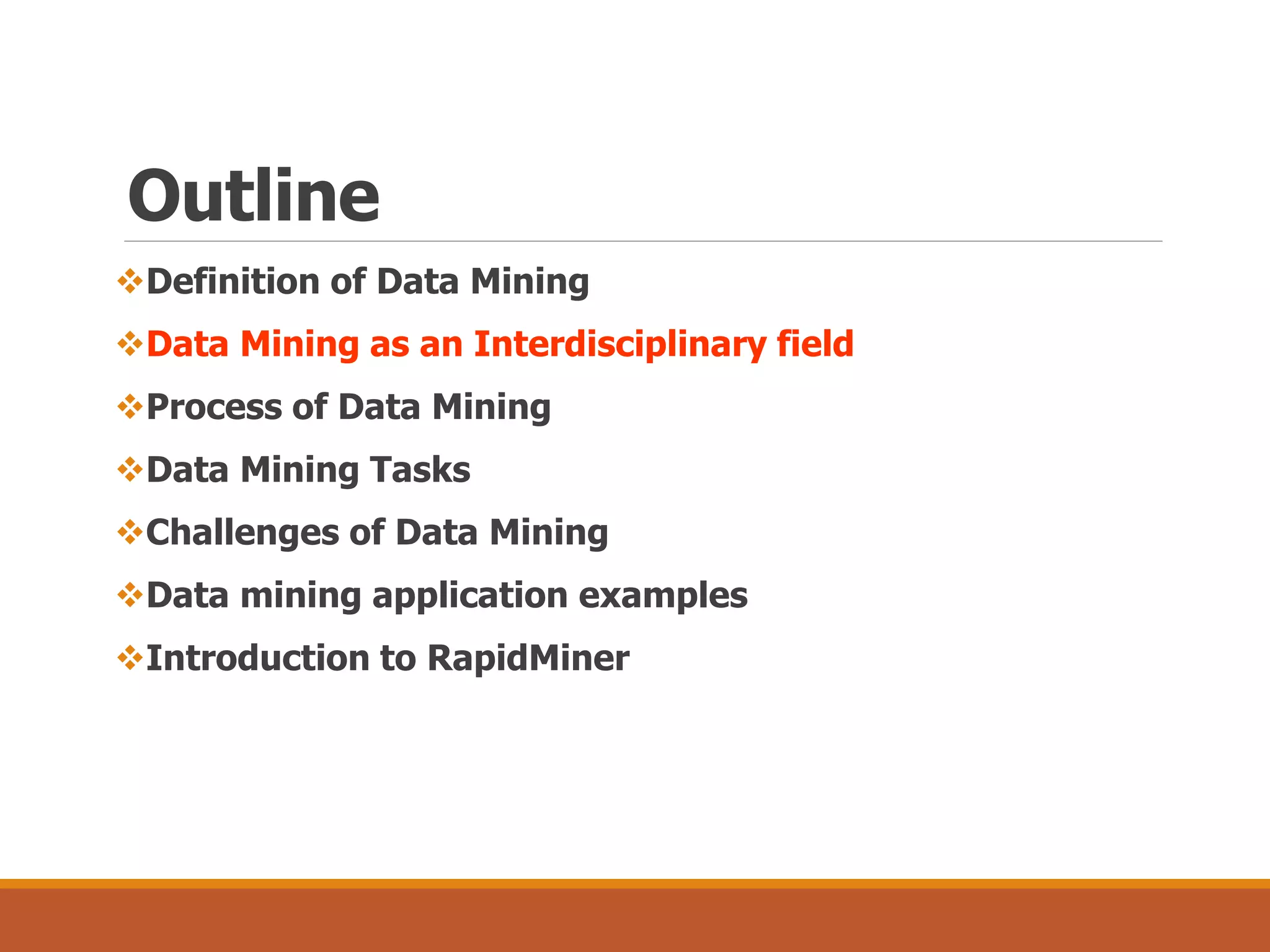 Outline

❖Definition of Data Mining

❖Data Mining as an Interdisciplinary field

❖Process of Data Mining

❖Data Mining Tasks

❖Challenges of Data Mining

❖Data mining application examples

❖Introduction to RapidMiner